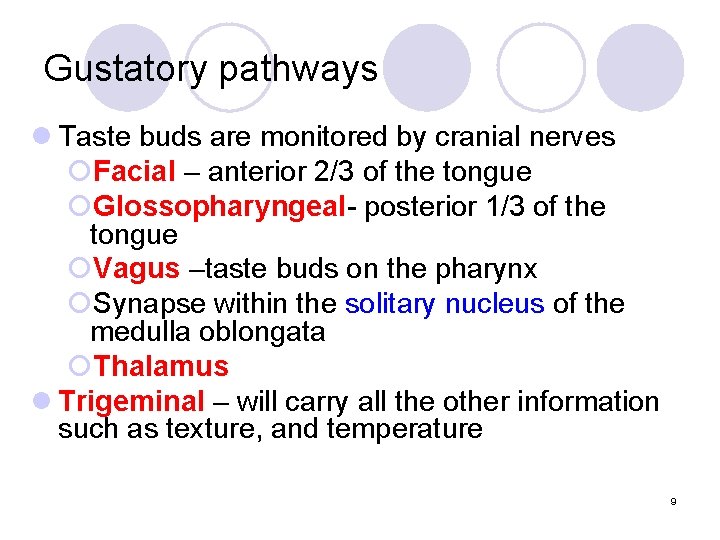 Gustatory pathways

Taste buds are monitored by cranial nerves

Facial – anterior 2/3 of the tongue

Glossopharyngeal- posterior 1/3 of the tongue

Vagus –taste buds on the pharynx

Synapse within the solitary nucleus of the medulla oblongata

Thalamus

Trigeminal – will carry all the other information such as texture, and temperature

9